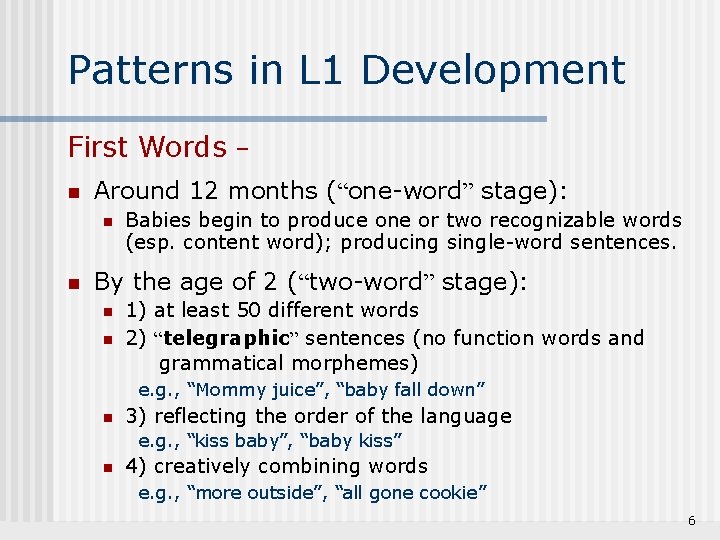 Patterns in L1 Development

First Words -

• Around 12 months ("one-word" stage):
  • Babies begin to produce one or two recognizable words (esp. content word); producing single-word sentences.

• By the age of 2 ("two-word" stage):
  • 1) at least 50 different words
  • 2) "telegraphic" sentences (no function words and grammatical morphemes)
e.g., "Mommy juice", "baby fall down"
  • 3) reflecting the order of the language
e.g., "kiss baby", "baby kiss"
  • 4) creatively combining words
e.g., "more outside", "all gone cookie"

6